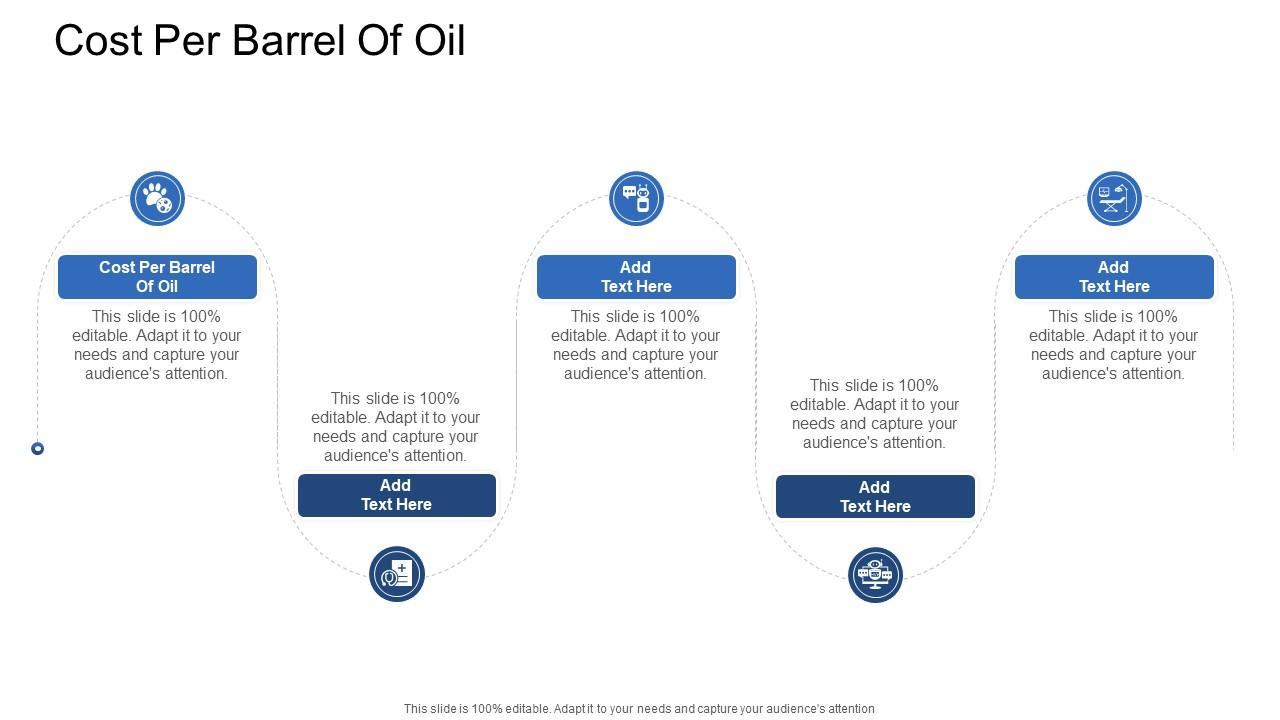 Cost Per Barrel Of Oil

Cost Per Barrel Of Oil

This slide is 100% editable. Adapt it to your needs and capture your audience's attention.

This slide is 100% editable. Adapt it to your needs and capture your audience's attention.

Add Text Here

Add Text Here

This slide is 100% editable. Adapt it to your needs and capture your audience's attention.

This slide is 100% editable. Adapt it to your needs and capture your audience's attention.

Add Text Here

Add Text Here

This slide is 100% editable. Adapt it to your needs and capture your audience's attention.

This slide is 100% editable. Adapt it to your needs and capture your audience's attention